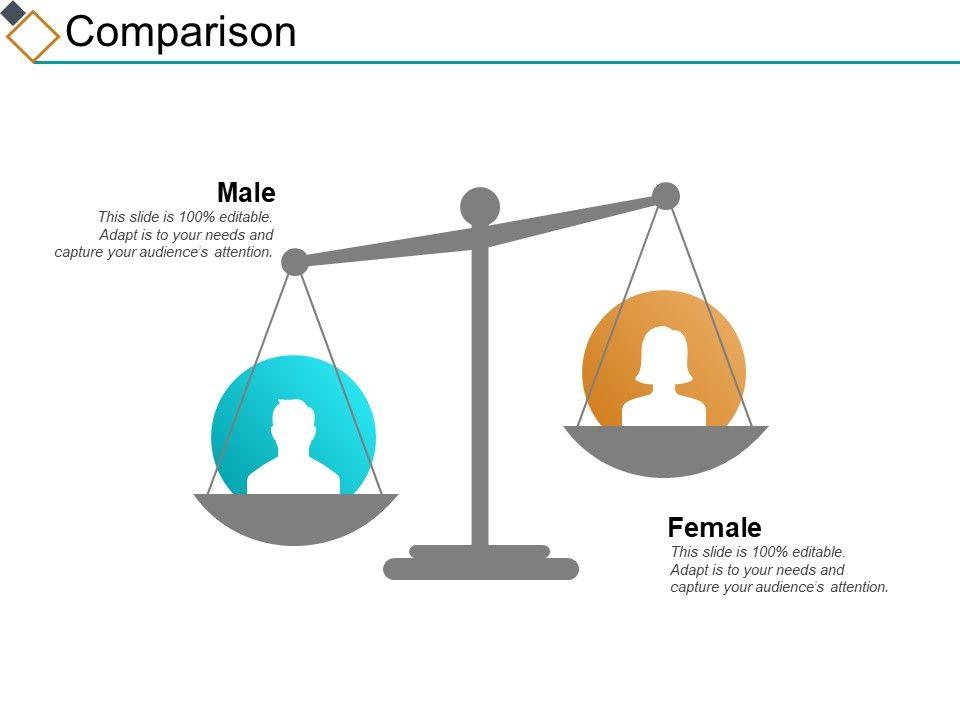 Comparison

Male
This slide is 100% editable. Adapt is to your needs and capture your audience's attention.

Female
This slide is 100% editable. Adapt is to your needs and capture your audience's attention.